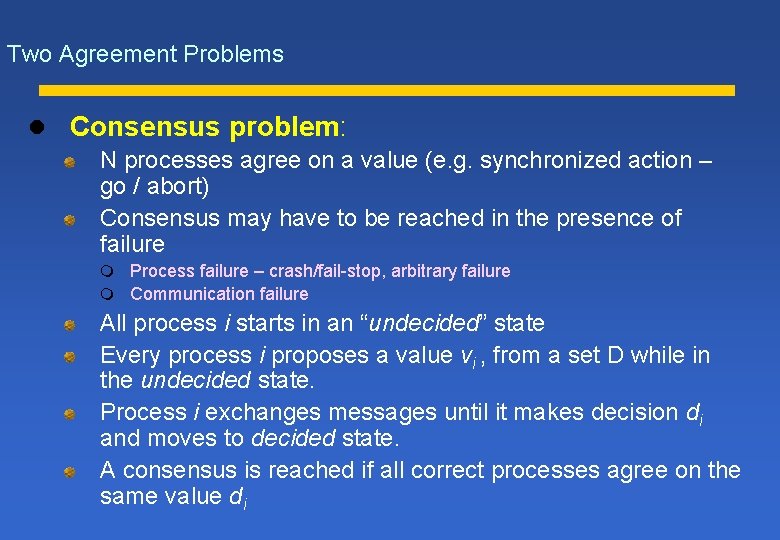 Two Agreement Problems

Consensus problem:

N processes agree on a value (e.g. synchronized action – go / abort)

Consensus may have to be reached in the presence of failure

Process failure – crash/fail-stop, arbitrary failure

Communication failure

All process $i$ starts in an "undecided" state

Every process $i$ proposes a value $v_i$ , from a set D while in the undecided state.

Process $i$ exchanges messages until it makes decision $d_i$ and moves to decided state.

A consensus is reached if all correct processes agree on the same value $d_i$